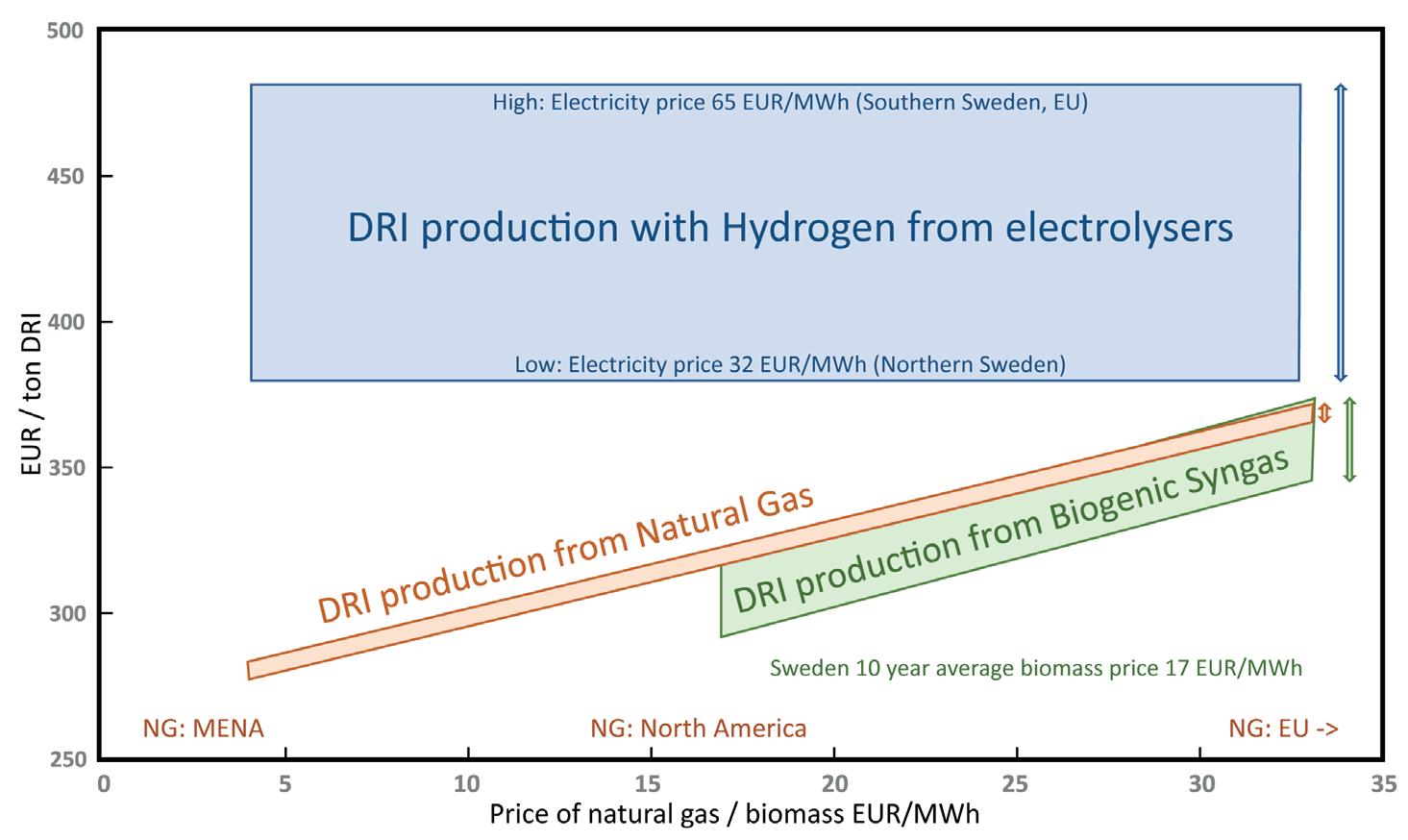 500

450

400

350

300

250

EUR / ton DRI

High: Electricity price 65 EUR/MWh (Southern Sweden, EU)

DRI production with Hydrogen from electrolysers

Low: Electricity price 32 EUR/MWh (Northern Sweden)

DRI production from Natural Gas

DRI production from Biogenic Syngas

Sweden 10 year average biomass price 17 EUR/MWh

NG: MENA

NG: North America

NG: EU ->

0 5 10 15 20 25 30 35

Price of natural gas / biomass EUR/MWh